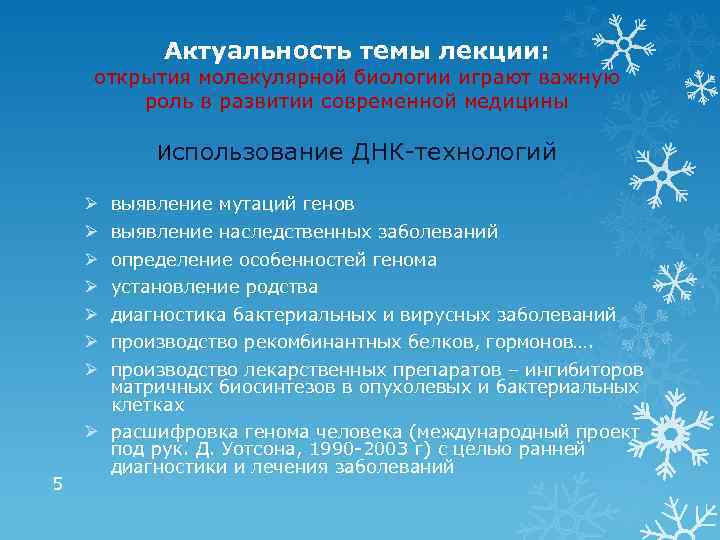 Актуальность темы лекции:
открытия молекулярной биологии играют важную роль в развитии современной медицины

Использование ДНК-технологий

➢ выявление мутаций генов
➢ выявление наследственных заболеваний
➢ определение особенностей генома
➢ установление родства
➢ диагностика бактериальных и вирусных заболеваний
➢ производство рекомбинантных белков, гормонов…
➢ производство лекарственных препаратов – ингибиторов матричных биосинтезов в опухолевых и бактериальных клетках
➢ расшифровка генома человека (международный проект под рук. Д. Уотсона, 1990-2003 г) с целью ранней диагностики и лечения заболеваний

5